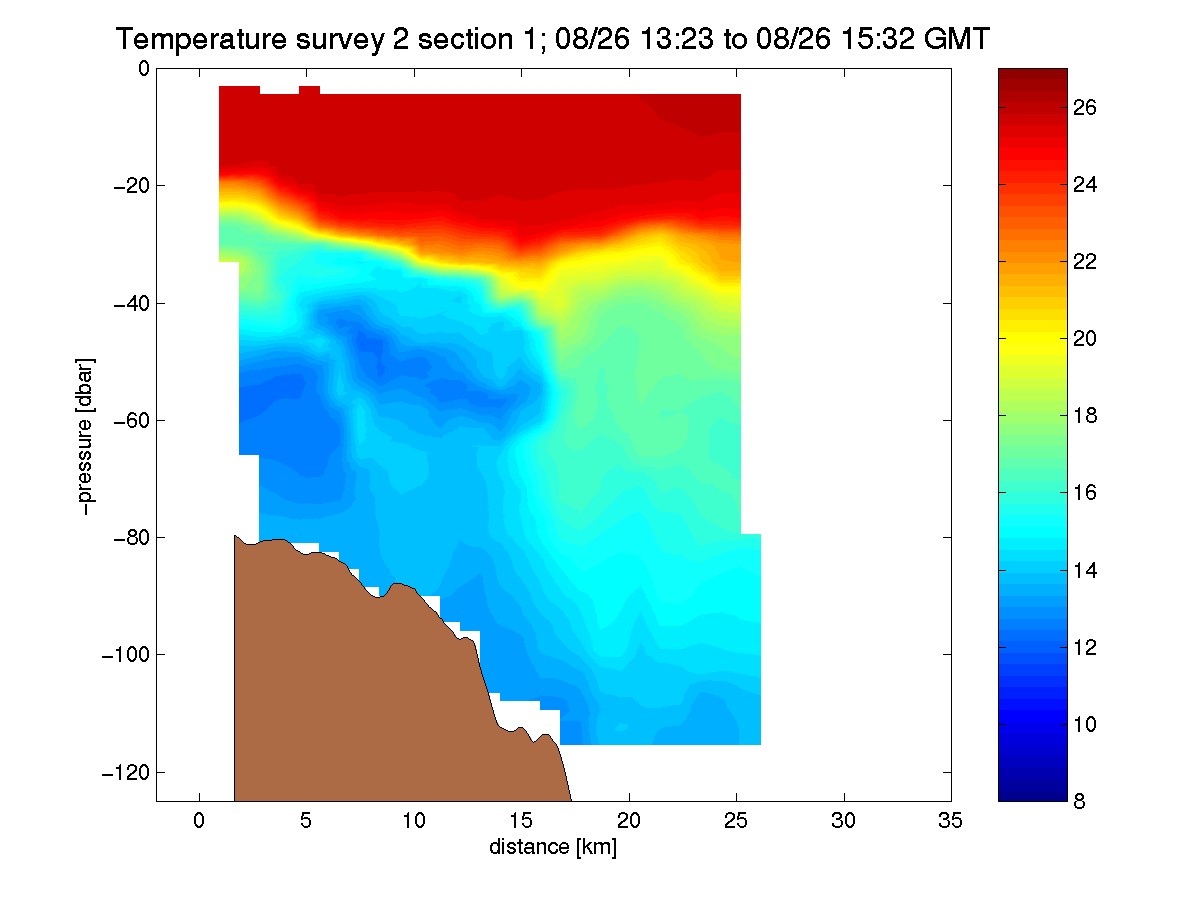 Temperature survey 2 section 1; 08/26 13:23 to 08/26 15:32 GMT

0
−20
−40
−60
−80
−100
−120

−pressure [dbar]

0 5 10 15 20 25 30 35

distance [km]

26
24
22
20
18
16
14
12
10
8